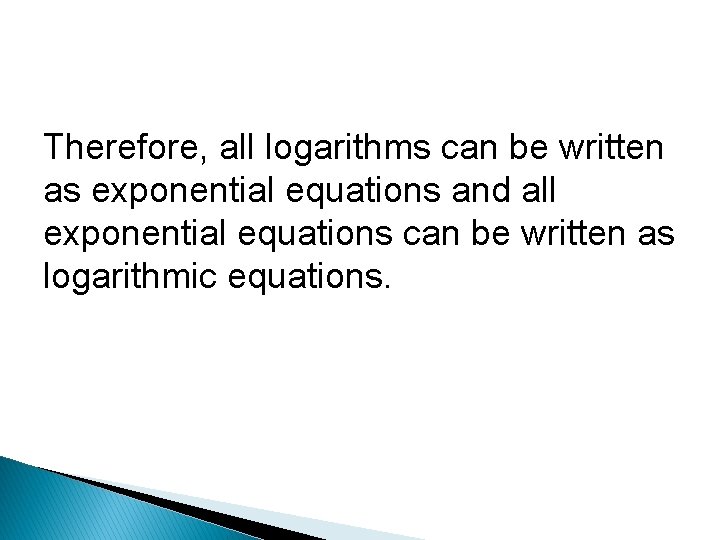 Therefore, all logarithms can be written as exponential equations and all exponential equations can be written as logarithmic equations.